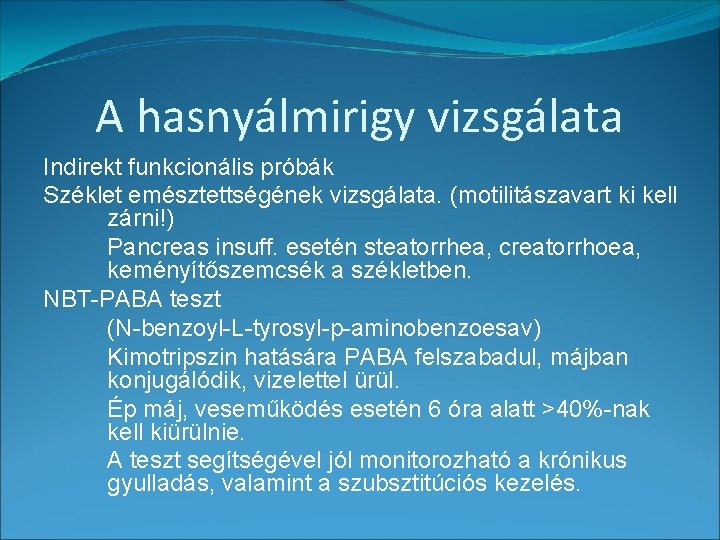 A hasnyálmirigy vizsgálata

Indirekt funkcionális próbák

Széklet emésztettségének vizsgálata. (motilitászavart ki kell zárni!)

Pancreas insuff. esetén steatorrhea, creatorrhoea, keményítőszemcsék a székletben.

NBT-PABA teszt

(N-benzoyl-L-tyrosyl-p-aminobenzoesav)

Kimotripszin hatására PABA felszabadul, májban konjugálódik, vizelettel ürül.

Ép máj, veseműködés esetén 6 óra alatt >40%-nak kell kiürülnie.

A teszt segítségével jól monitorozható a krónikus gyulladás, valamint a szubsztitúciós kezelés.